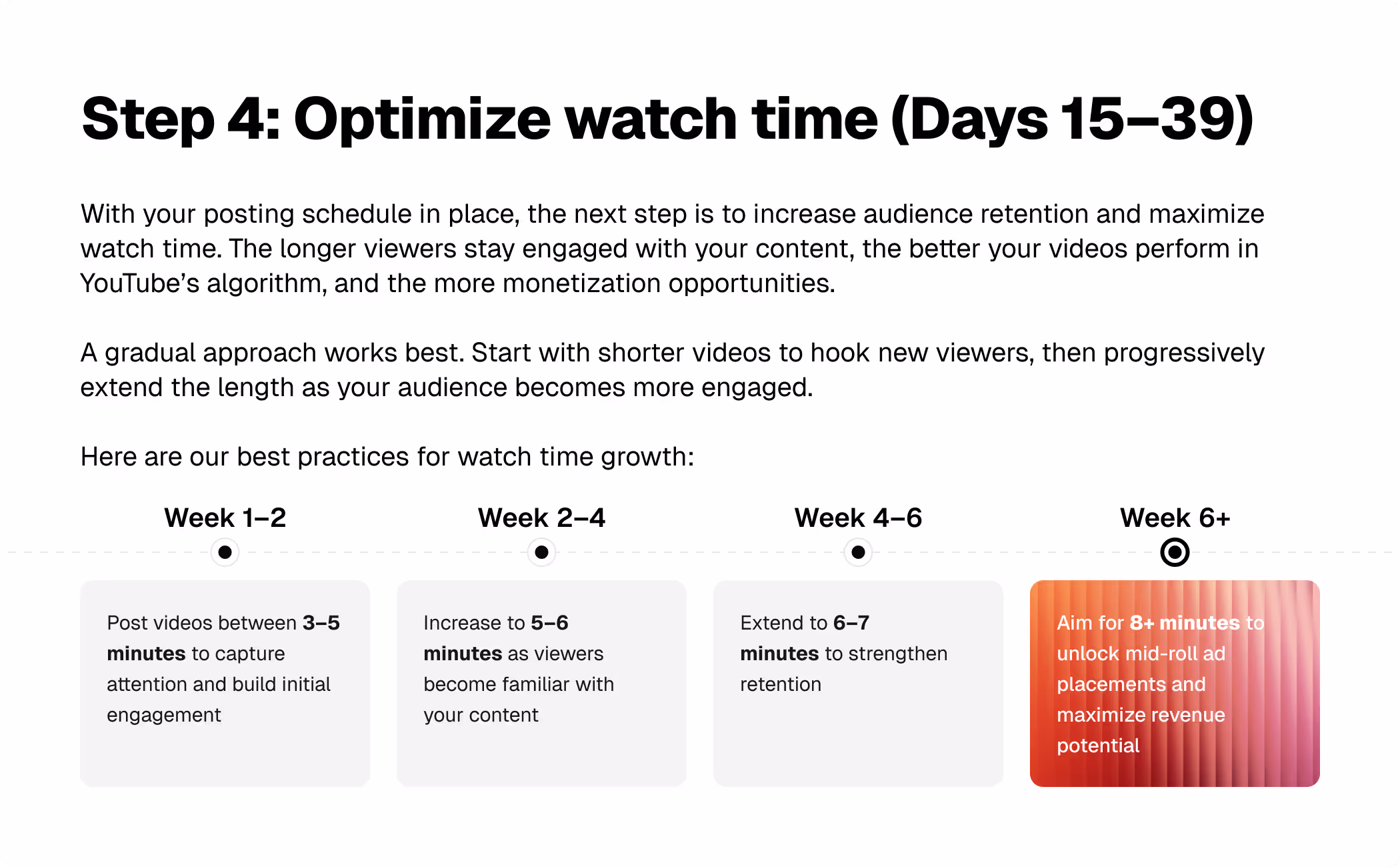 Step 4: Optimize watch time (Days 15–39)

With your posting schedule in place, the next step is to increase audience retention and maximize watch time. The longer viewers stay engaged with your content, the better your videos perform in YouTube's algorithm, and the more monetization opportunities.

A gradual approach works best. Start with shorter videos to hook new viewers, then progressively extend the length as your audience becomes more engaged.

Here are our best practices for watch time growth:

Week 1–2

Post videos between 3–5 minutes to capture attention and build initial engagement

Week 2–4

Increase to 5–6 minutes as viewers become familiar with your content

Week 4–6

Extend to 6–7 minutes to strengthen retention

Week 6+

Aim for 8+ minutes to unlock mid-roll ad placements and maximize revenue potential